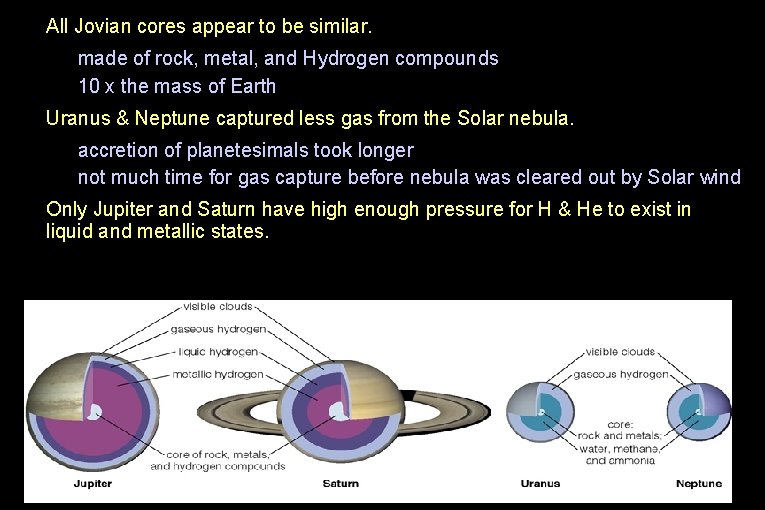 All Jovian cores appear to be similar.

made of rock, metal, and Hydrogen compounds

10 x the mass of Earth

Uranus & Neptune captured less gas from the Solar nebula.

accretion of planetesimals took longer

not much time for gas capture before nebula was cleared out by Solar wind

Only Jupiter and Saturn have high enough pressure for H & He to exist in liquid and metallic states.

visible clouds
gaseous hydrogen
liquid hydrogen
metallic hydrogen
core of rock, metals, and hydrogen compounds
visible clouds
gaseous hydrogen
core: rock and metals; water, methane, and ammonia

Jupiter
Saturn
Uranus
Neptune